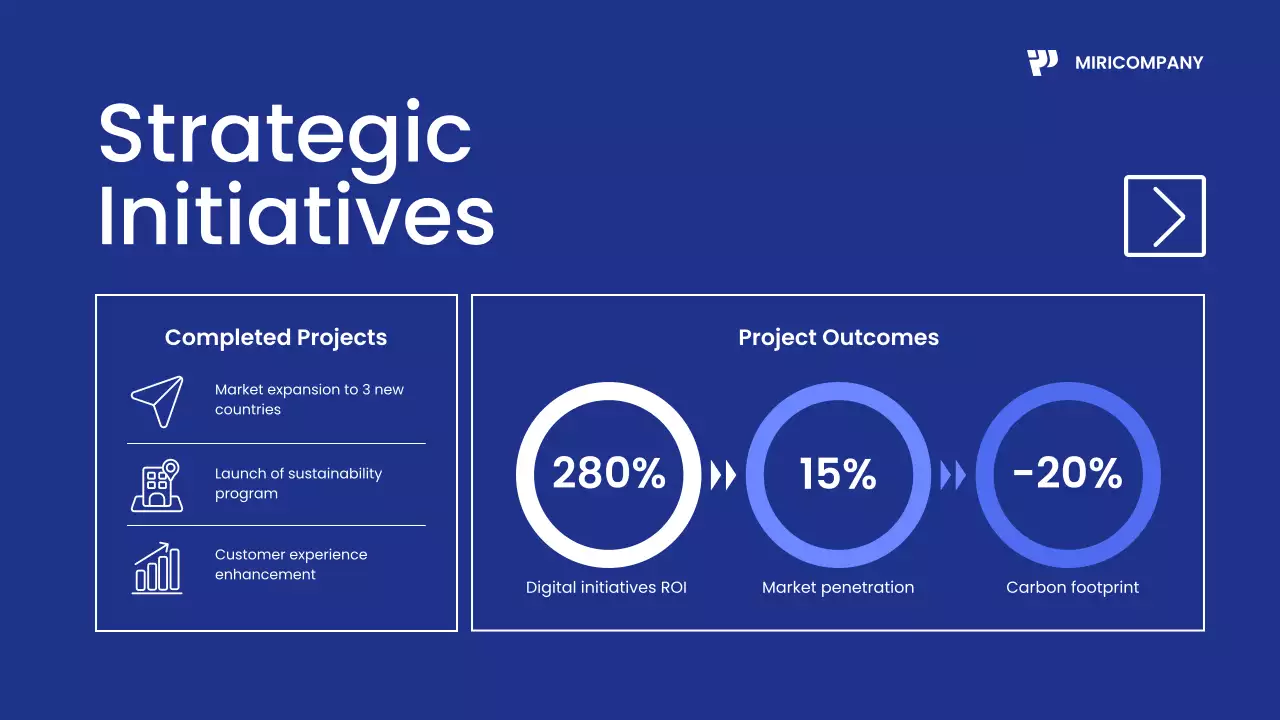 MIRICOMPANY

Strategic Initiatives

Completed Projects

Market expansion to 3 new countries

Launch of sustainability program

Customer experience enhancement

Project Outcomes

280%
Digital initiatives ROI

15%
Market penetration

-20%
Carbon footprint